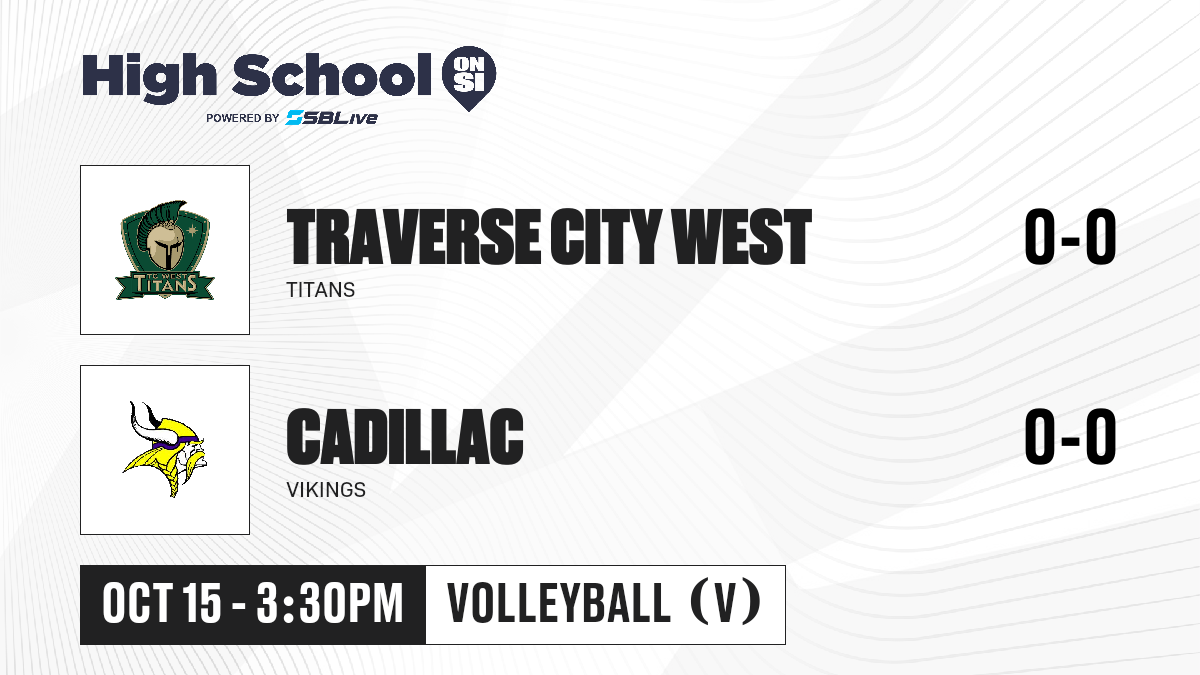 High School ON SI
POWERED BY SBLive

TC WEST TITANS

TRAVERSE CITY WEST
TITANS
0-0

CADILLAC
VIKINGS
0-0

OCT 15 - 3:30PM
VOLLEYBALL (V)